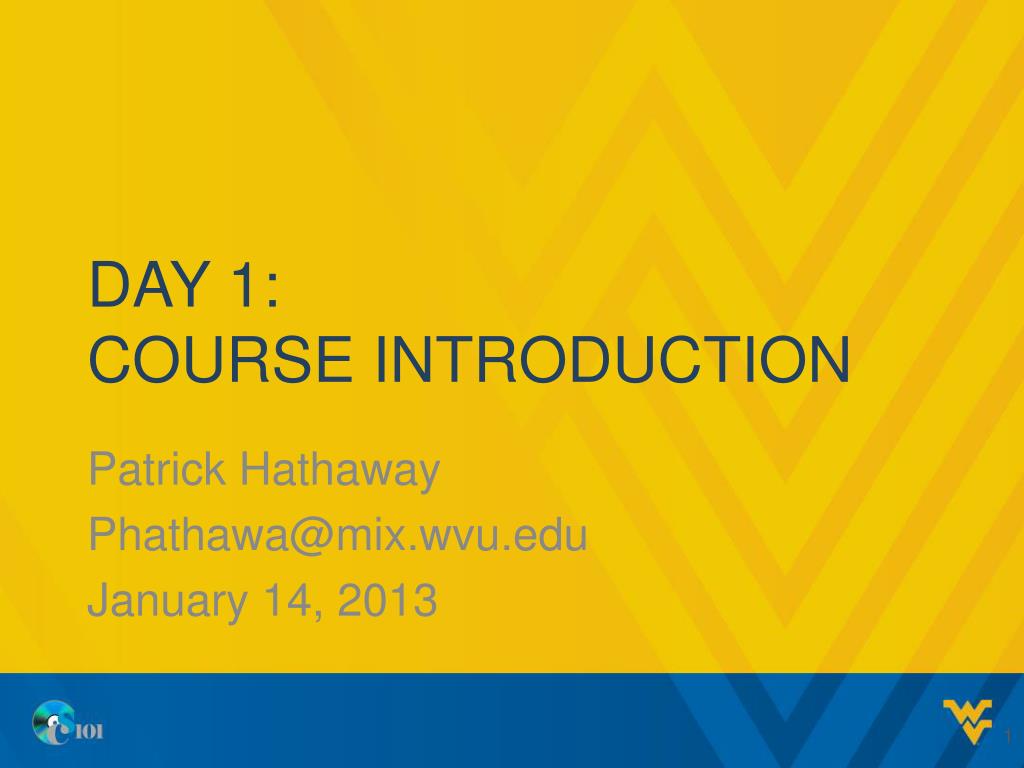 DAY 1:
COURSE INTRODUCTION

Patrick Hathaway
Phathawa@mix.wvu.edu
January 14, 2013

C101

1